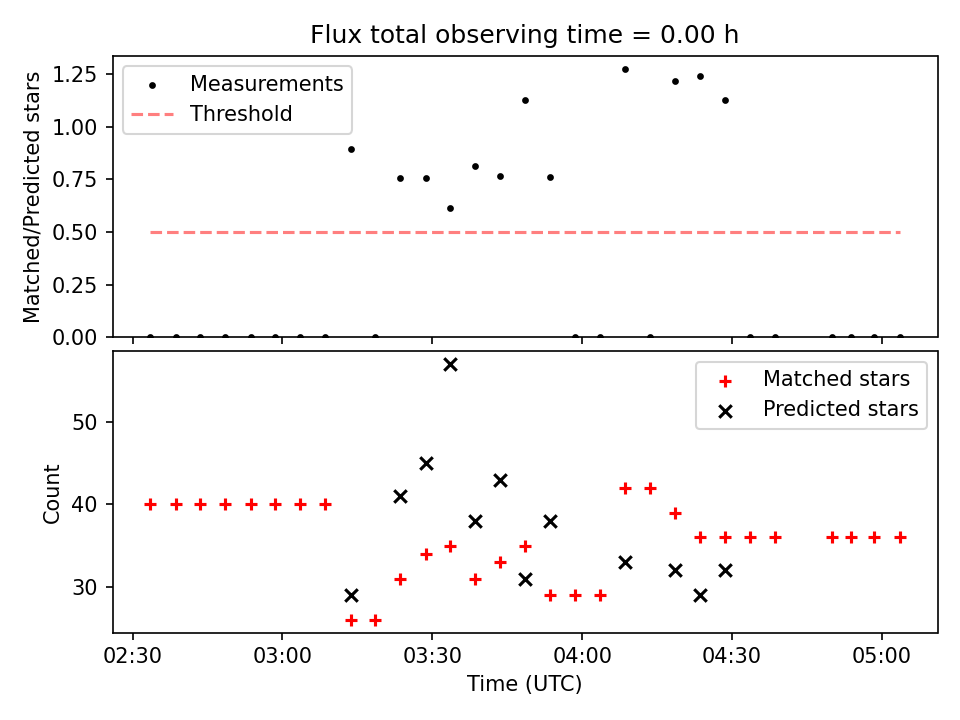 Flux total observing time = 0.00 h

Matched/Predicted stars

1.25
1.00
0.75
0.50
0.25
0.00

Measurements
Threshold

Count

50
40
30

Matched stars
Predicted stars

02:30
03:00
03:30
04:00
04:30
05:00

Time (UTC)